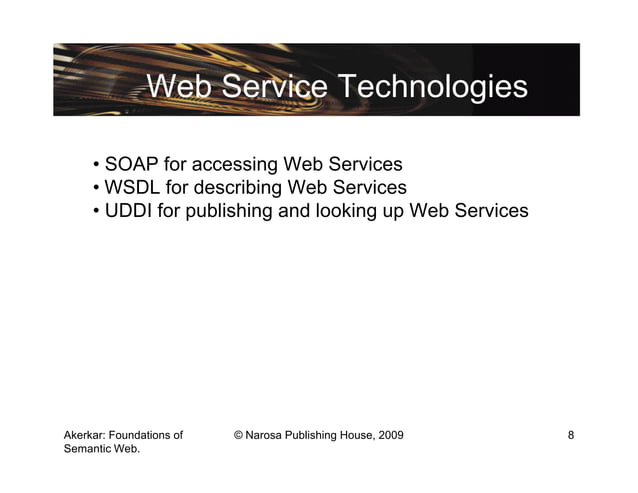 Web Service Technologies

• SOAP for accessing Web Services
• WSDL for describing Web Services
• UDDI for publishing and looking up Web Services

Akerkar: Foundations of Semantic Web.

© Narosa Publishing House, 2009

8